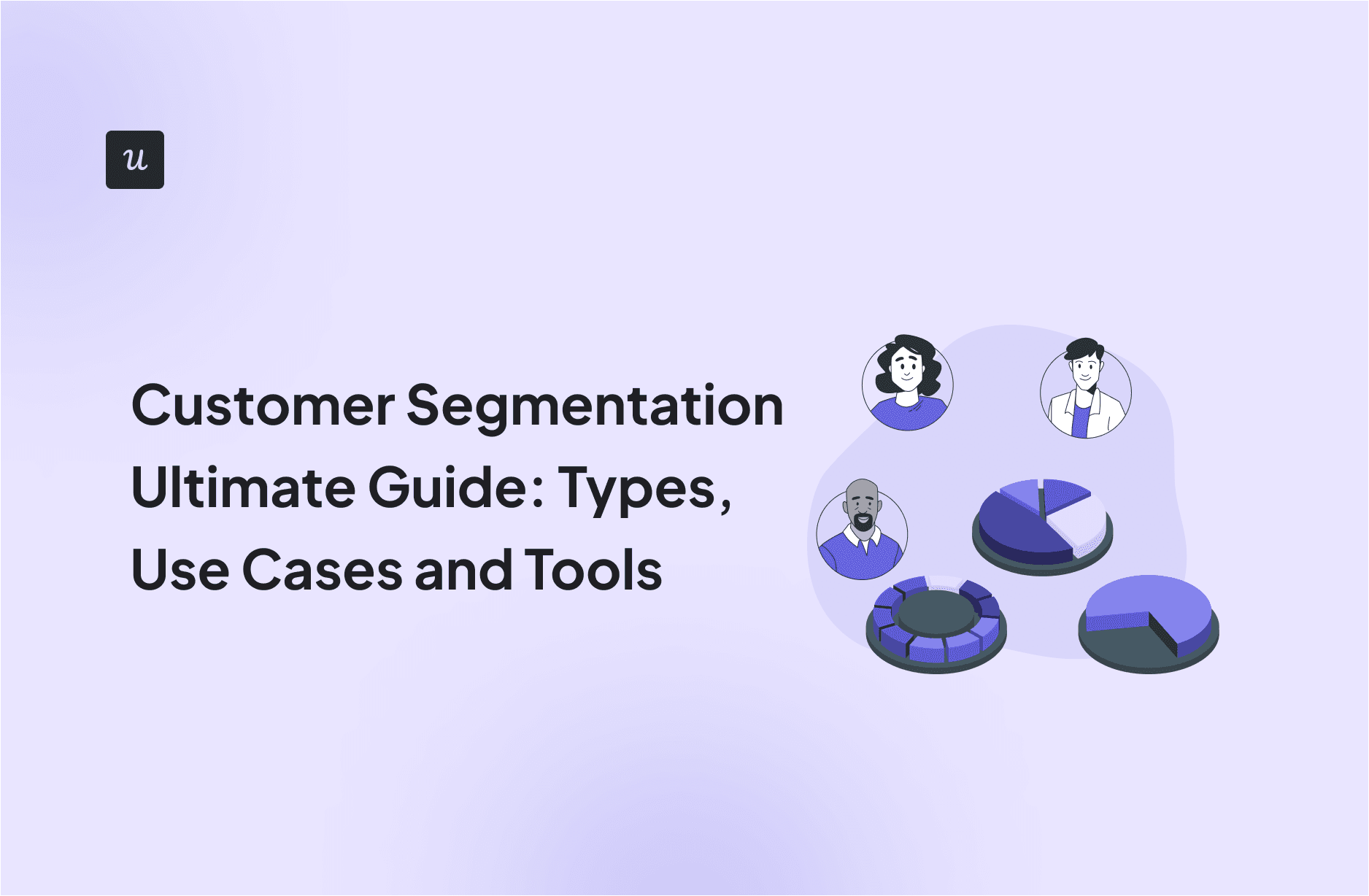 u

Customer Segmentation Ultimate Guide: Types, Use Cases and Tools